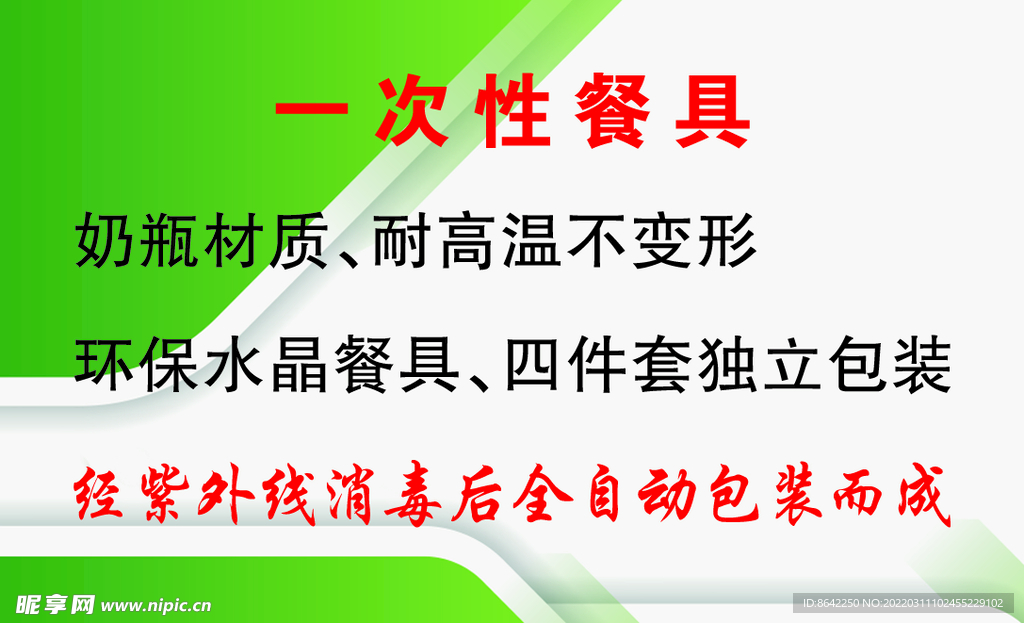 一次性餐具

奶瓶材质、耐高温不变形

环保水晶餐具、四件套独立包装

经紫外线消毒后全自动包装而成

昵享网 www.nipic.cn

ID:8642250 NO:20220311102455229102